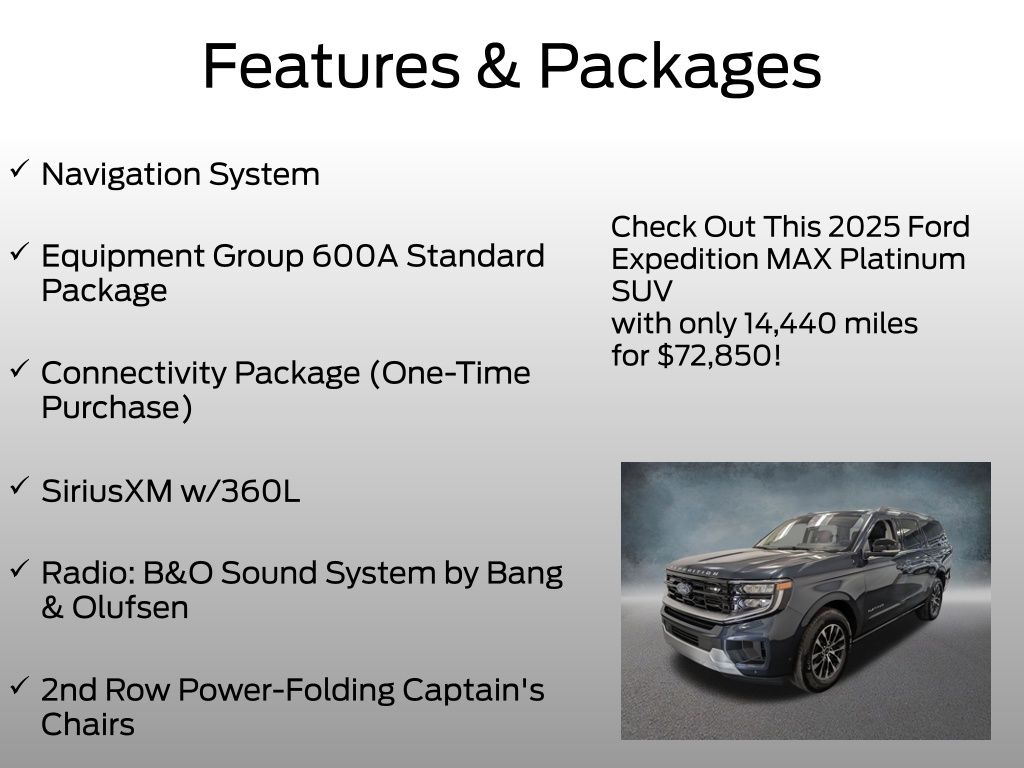 Features & Packages

✓ Navigation System

✓ Equipment Group 600A Standard Package

✓ Connectivity Package (One-Time Purchase)

✓ SiriusXM w/360L

✓ Radio: B&O Sound System by Bang & Olufsen

✓ 2nd Row Power-Folding Captain's Chairs

Check Out This 2025 Ford Expedition MAX Platinum SUV
with only 14,440 miles
for $72,850!